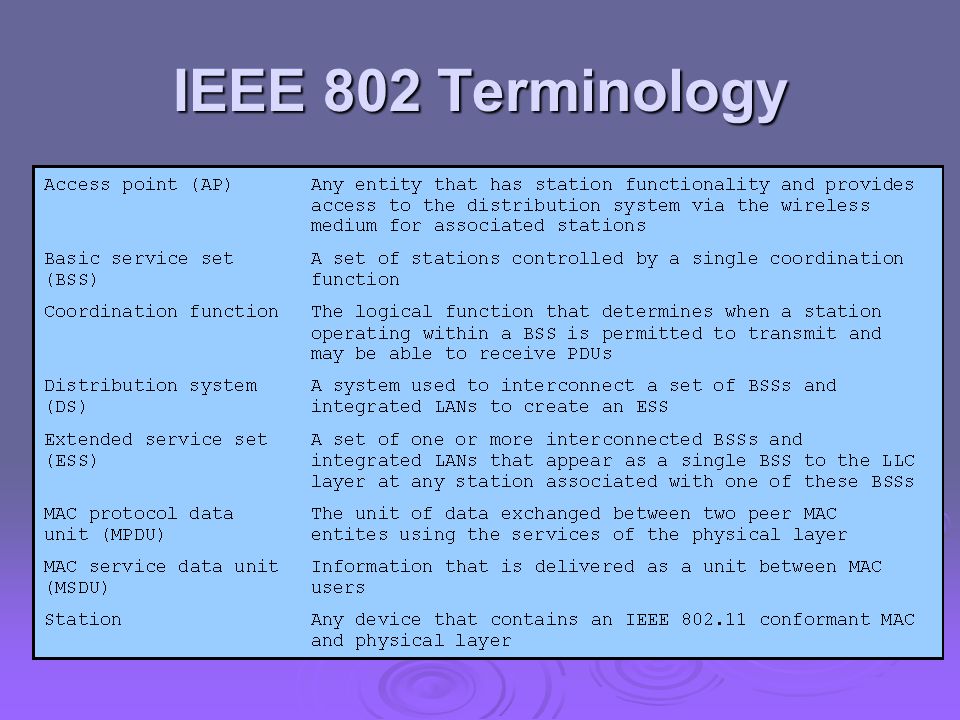 IEEE 802 Terminology

| | |
|---|---|
| Access point (AP) | Any entity that has station functionality and provides access to the distribution system via the wireless medium for associated stations |
| Basic service set (BSS) | A set of stations controlled by a single coordination function |
| Coordination function | The logical function that determines when a station operating within a BSS is permitted to transmit and may be able to receive PDUs |
| Distribution system (DS) | A system used to interconnect a set of BSSs and integrated LANs to create an ESS |
| Extended service set (ESS) | A set of one or more interconnected BSSs and integrated LANs that appear as a single BSS to the LLC layer at any station associated with one of these BSSs |
| MAC protocol data unit (MPDU) | The unit of data exchanged between two peer MAC entites using the services of the physical layer |
| MAC service data unit (MSDU) | Information that is delivered as a unit between MAC users |
| Station | Any device that contains an IEEE 802.11 conformant MAC and physical layer |